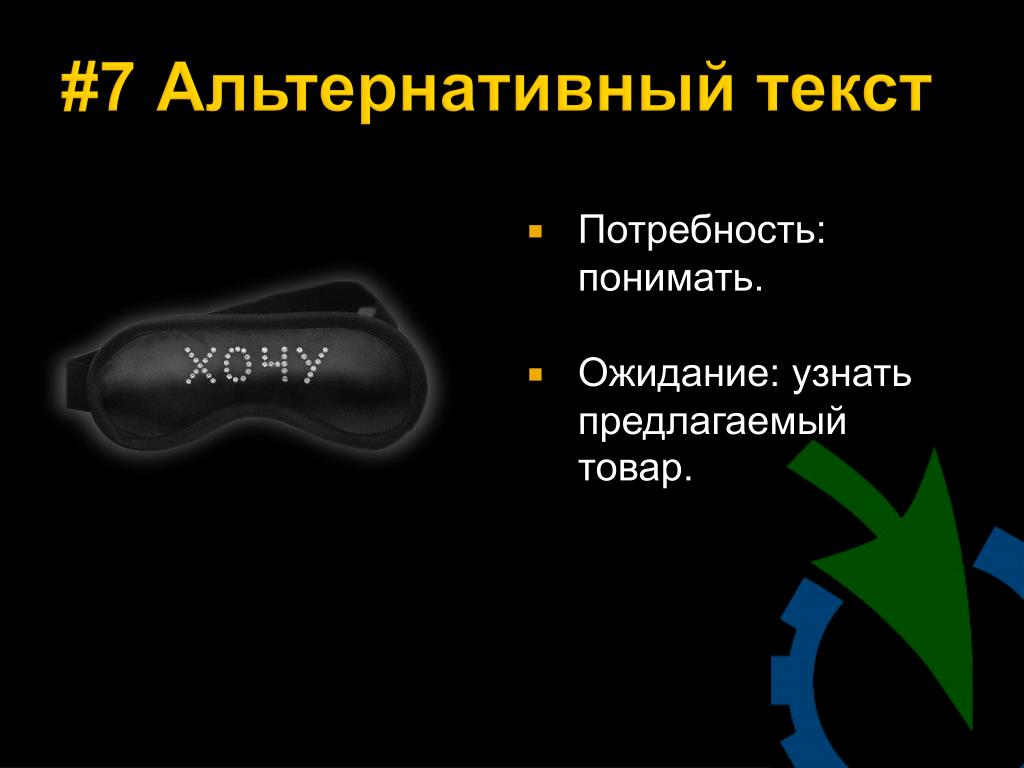 #7 Альтернативный текст

ХОЧУ

Потребность: понимать.

Ожидание: узнать предлагаемый товар.